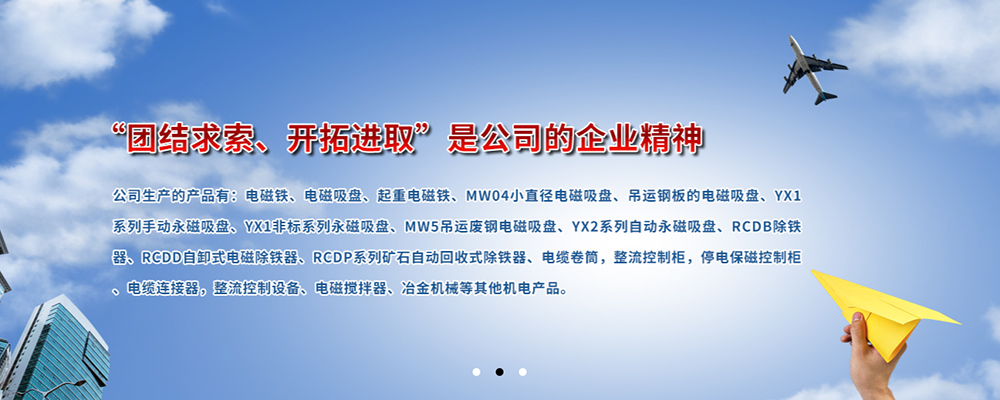 “团结求索、开拓进取”是公司的企业精神

公司生产的产品有：电磁铁、电磁吸盘、起重电磁铁、MW04小直径电磁吸盘、吊运钢板的电磁吸盘、YX1系列手动永磁吸盘、YX1非标系列永磁吸盘、MW5吊运废钢电磁吸盘、YX2系列自动永磁吸盘、RCDB除铁器、RCDD自卸式电磁除铁器、RCDP系列矿石自动回收式除铁器、电缆卷筒，整流控制柜，停电保磁控制柜、电缆连接器，整流控制设备、电磁搅拌器、冶金机械等其他机电产品。